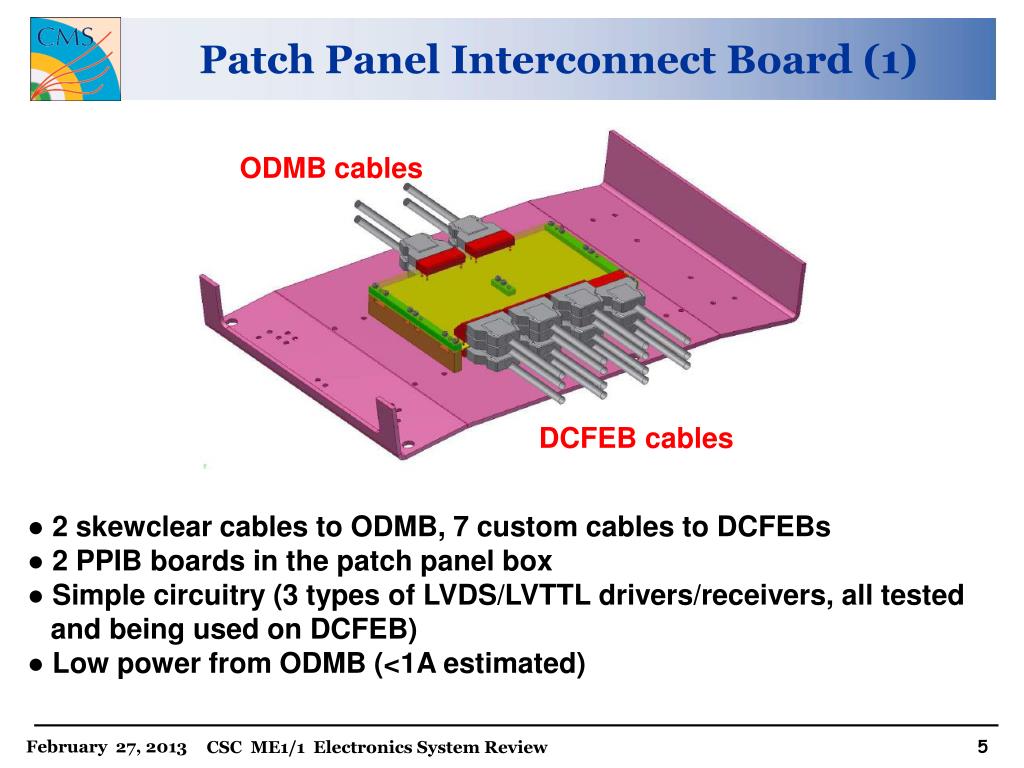 CMS

Patch Panel Interconnect Board (1)

ODMB cables

DCFEB cables

● 2 skewclear cables to ODMB, 7 custom cables to DCFEBs
● 2 PPIB boards in the patch panel box
● Simple circuitry (3 types of LVDS/LVTTL drivers/receivers, all tested and being used on DCFEB)
● Low power from ODMB (<1A estimated)

February 27, 2013 CSC ME1/1 Electronics System Review 5